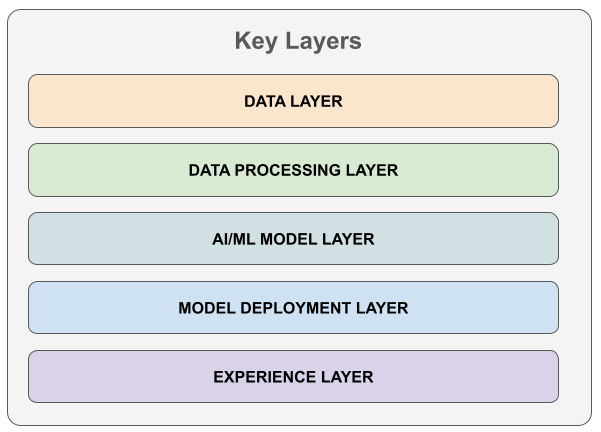 Key Layers

DATA LAYER

DATA PROCESSING LAYER

AI/ML MODEL LAYER

MODEL DEPLOYMENT LAYER

EXPERIENCE LAYER